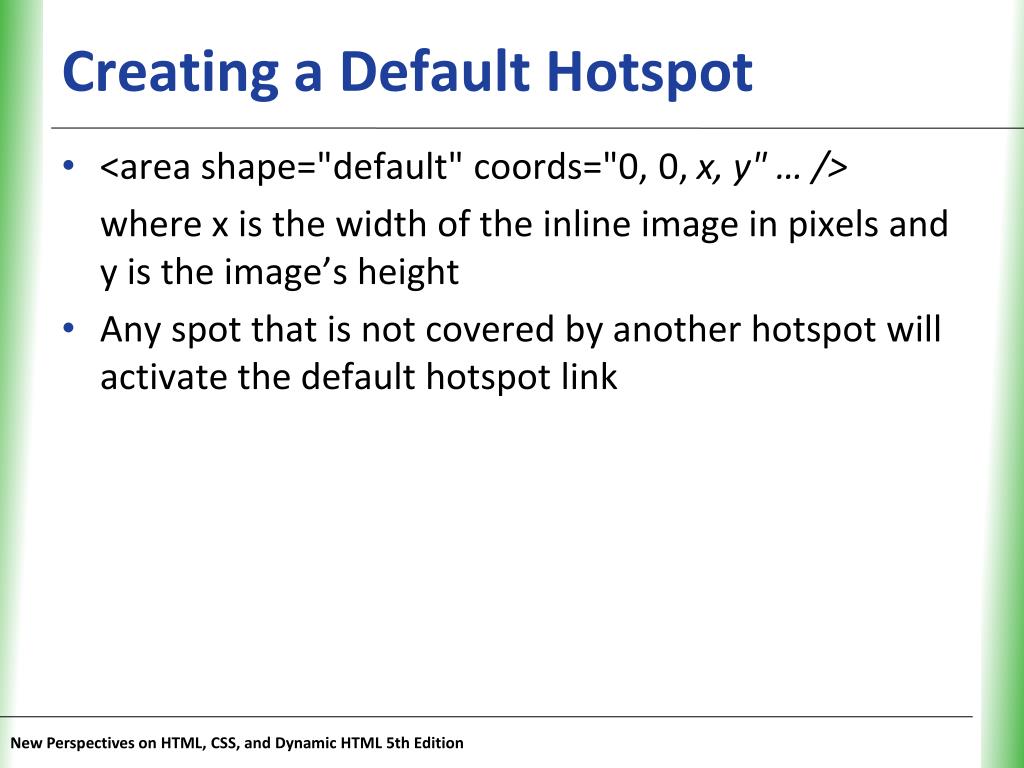 Creating a Default Hotspot

• <area shape="default" coords="0, 0, x, y" … />

where x is the width of the inline image in pixels and y is the image’s height

• Any spot that is not covered by another hotspot will activate the default hotspot link

New Perspectives on HTML, CSS, and Dynamic HTML 5th Edition